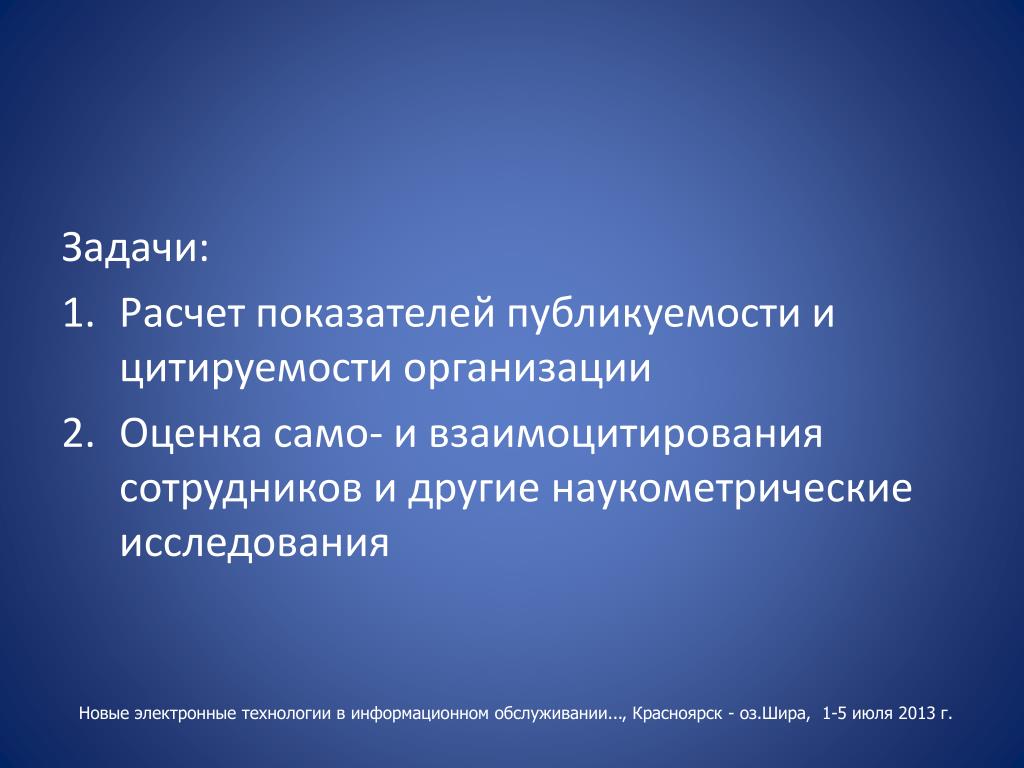 Задачи:

1. Расчет показателей публикуемости и цитируемости организации

2. Оценка само- и взаимоцитирования сотрудников и другие наукометрические исследования

Новые электронные технологии в информационном обслуживании..., Красноярск - оз.Шира, 1-5 июля 2013 г.